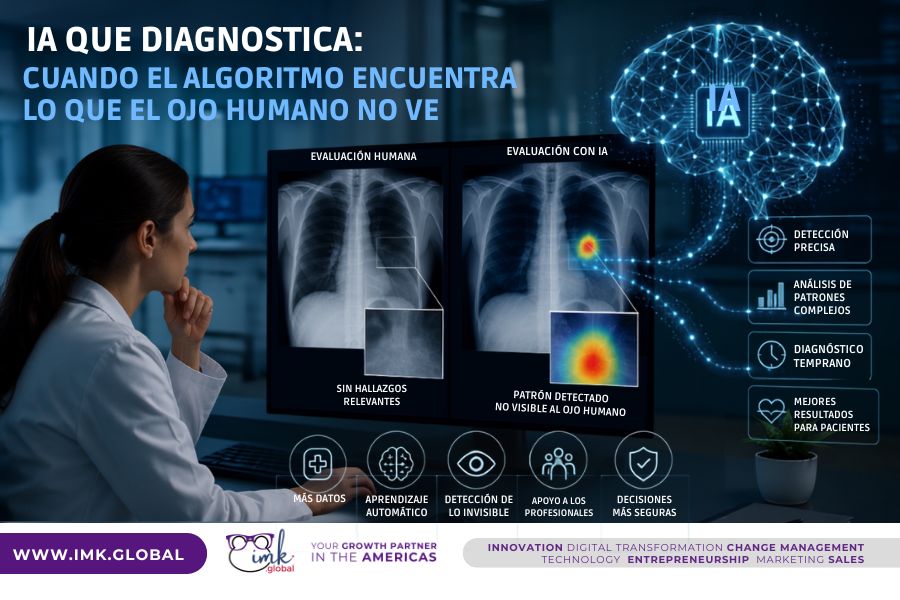 IA QUE DIAGNOSTICA:
CUANDO EL ALGORITMO ENCUENTRA LO QUE EL OJO HUMANO NO VE

IA

EVALUACIÓN HUMANA

SIN HALLAZGOS RELEVANTES

EVALUACIÓN CON IA

PATRÓN DETECTADO NO VISIBLE AL OJO HUMANO

DETECCIÓN PRECISA

ANÁLISIS DE PATRONES COMPLEJOS

DIAGNÓSTICO TEMPRANO

MEJORES RESULTADOS PARA PACIENTES

MÁS DATOS

APRENDIZAJE AUTOMÁTICO

DETECCIÓN DE LO INVISIBLE

APOYO A LOS PROFESIONALES

DECISIONES MÁS SEGURAS

WWW.IMK.GLOBAL

imk global

YOUR GROWTH PARTNER IN THE AMERICAS

INNOVATION DIGITAL TRANSFORMATION CHANGE MANAGEMENT TECHNOLOGY ENTREPRENEURSHIP MARKETING SALES